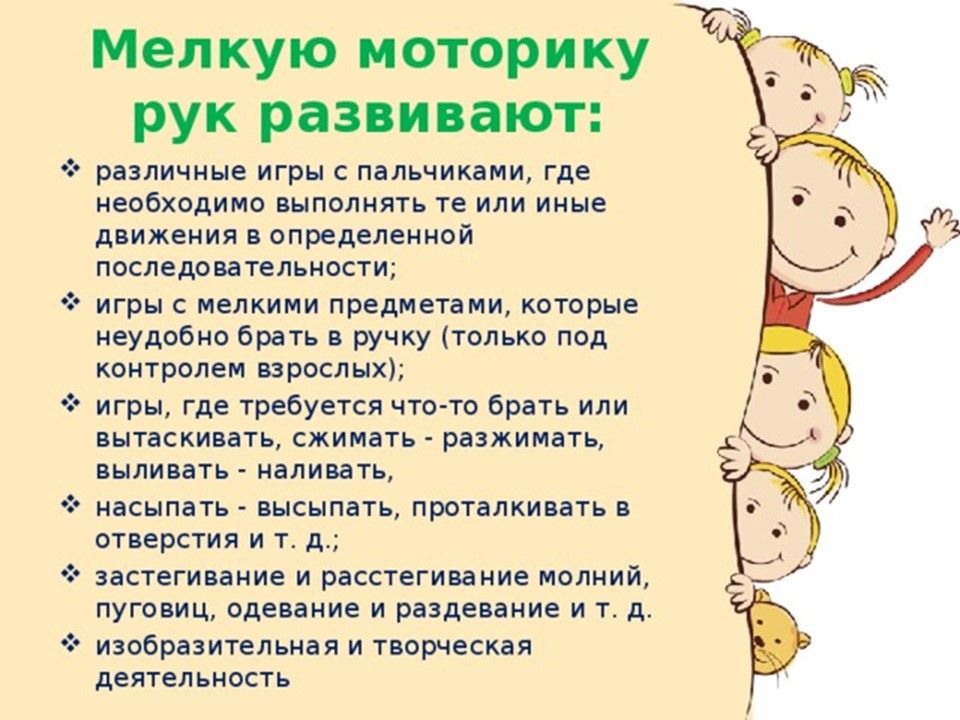 Мелкую моторику рук развивают:

❖ различные игры с пальчиками, где необходимо выполнять те или иные движения в определенной последовательности;

❖ игры с мелкими предметами, которые неудобно брать в ручку (только под контролем взрослых);

❖ игры, где требуется что-то брать или вытаскивать, сжимать - разжимать, выливать - наливать,

❖ насыпать - высыпать, проталкивать в отверстия и т. д.;

❖ застегивание и расстегивание молний, пуговиц, одевание и раздевание и т. д.

❖ изобразительная и творческая деятельность